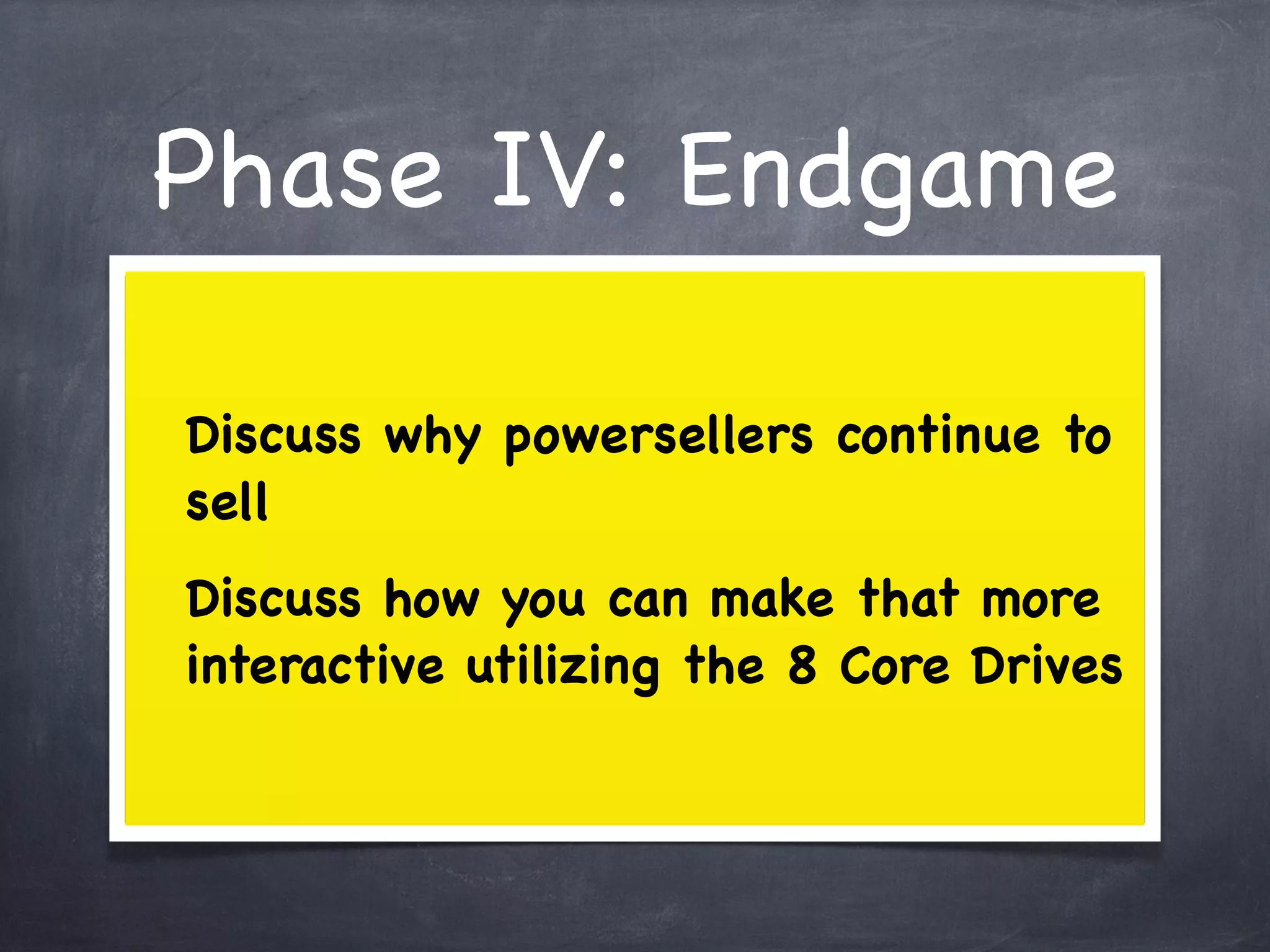 Phase IV: Endgame

Discuss why powersellers continue to sell

Discuss how you can make that more interactive utilizing the 8 Core Drives